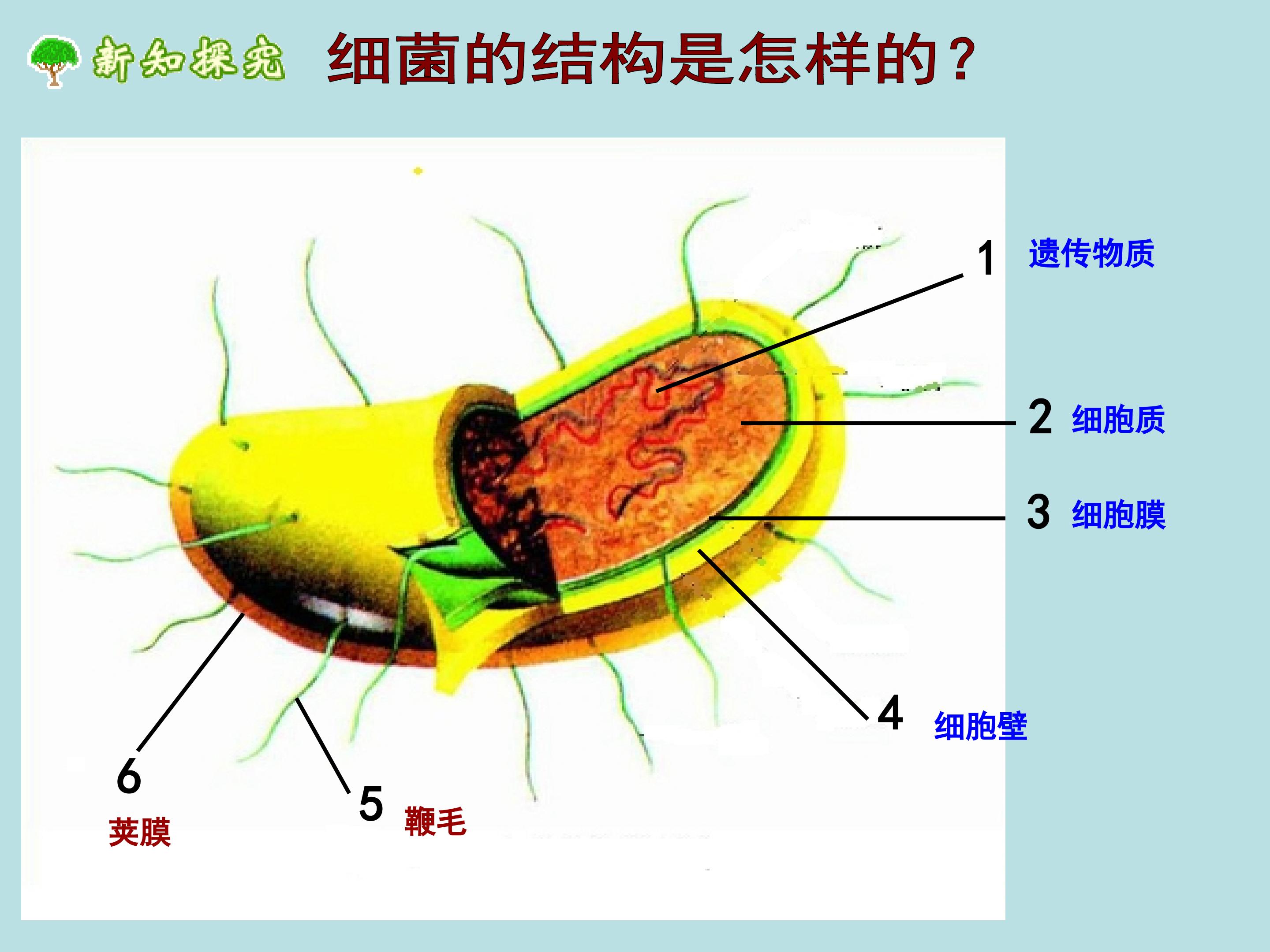 新知探究 细菌的结构是怎样的？

1 遗传物质

2 细胞质

3 细胞膜

4 细胞壁

6 荚膜

5 鞭毛